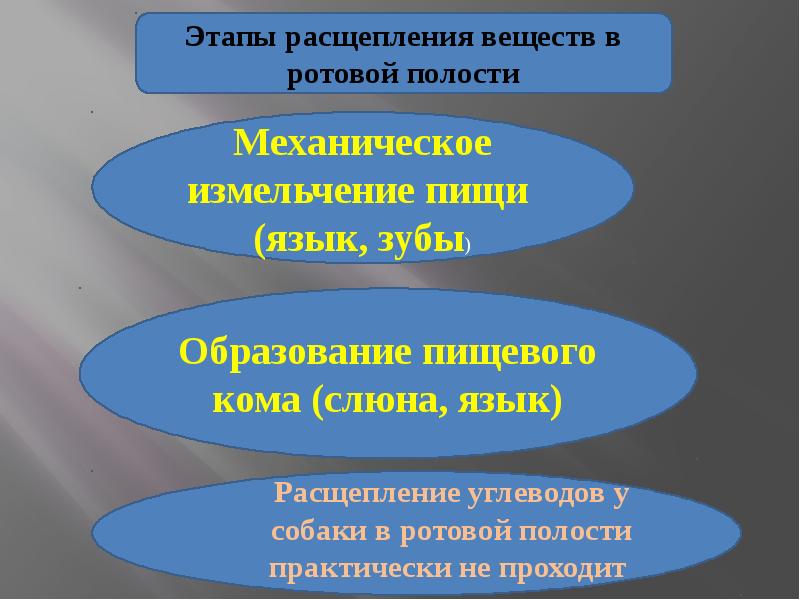 Этапы расщепления веществ в ротовой полости

Механическое измельчение пищи (язык, зубы)

Образование пищевого кома (слюна, язык)

Расщепление углеводов у собаки в ротовой полости практически не проходит